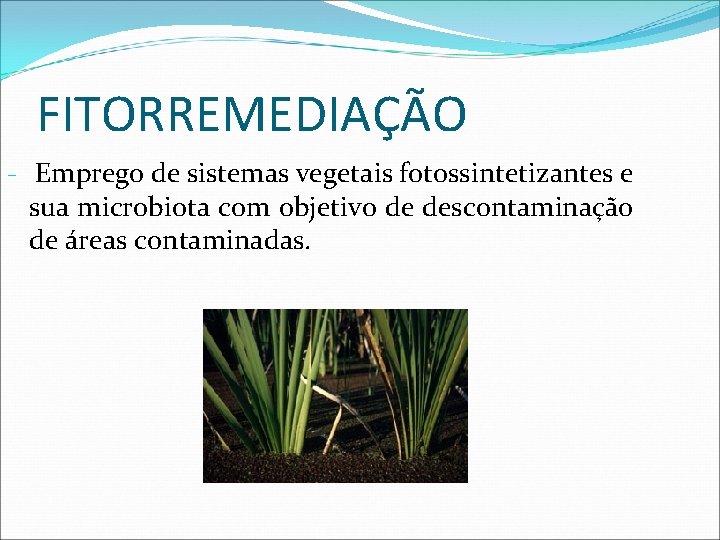 FITORREMEDIAÇÃO

- Emprego de sistemas vegetais fotossintetizantes e sua microbiota com objetivo de descontaminação de áreas contaminadas.